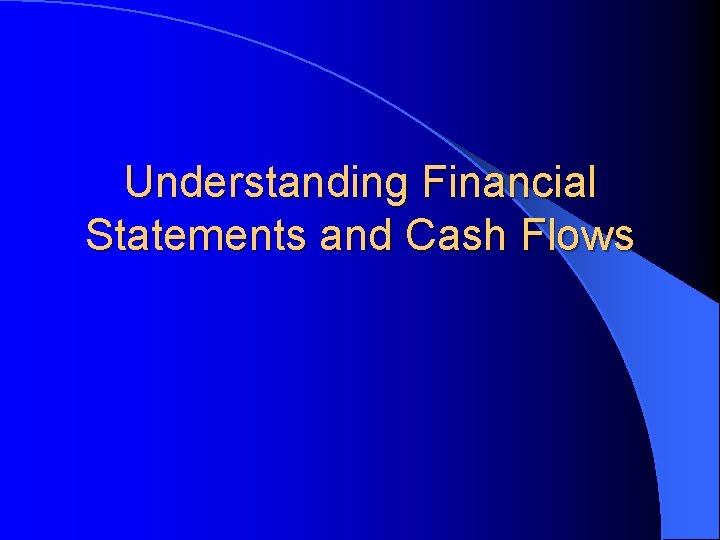 Understanding Financial Statements and Cash Flows